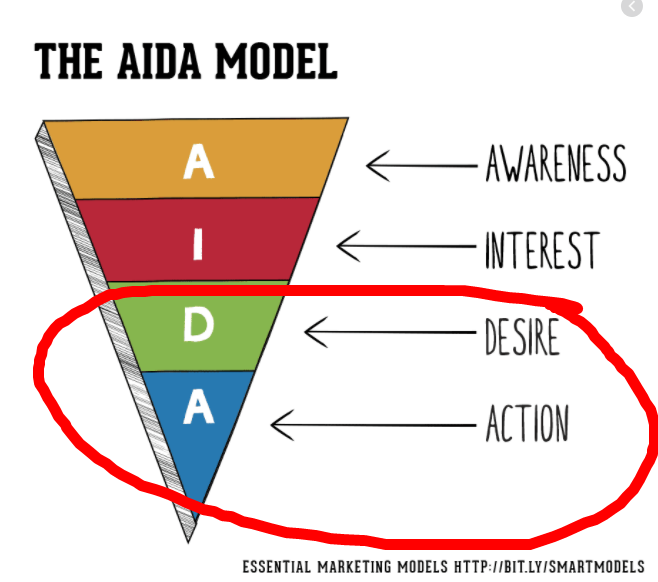 THE AIDA MODEL

A
I
D
A

AWARENESS
INTEREST
DESIRE
ACTION

ESSENTIAL MARKETING MODELS HTTP://BIT.LY/SMARTMODELS